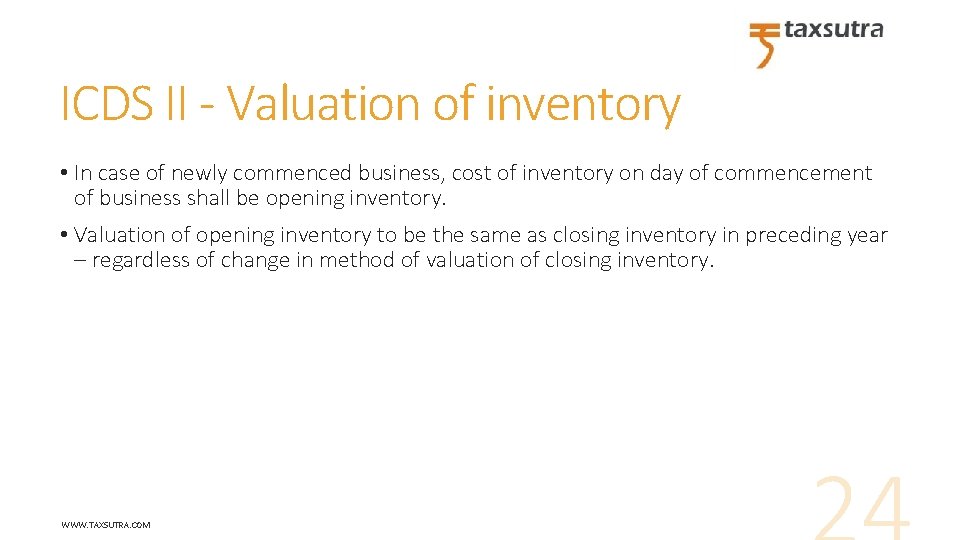 taxsutra

ICDS II - Valuation of inventory

• In case of newly commenced business, cost of inventory on day of commencement of business shall be opening inventory.

• Valuation of opening inventory to be the same as closing inventory in preceding year – regardless of change in method of valuation of closing inventory.

WWW.TAXSUTRA.COM

24